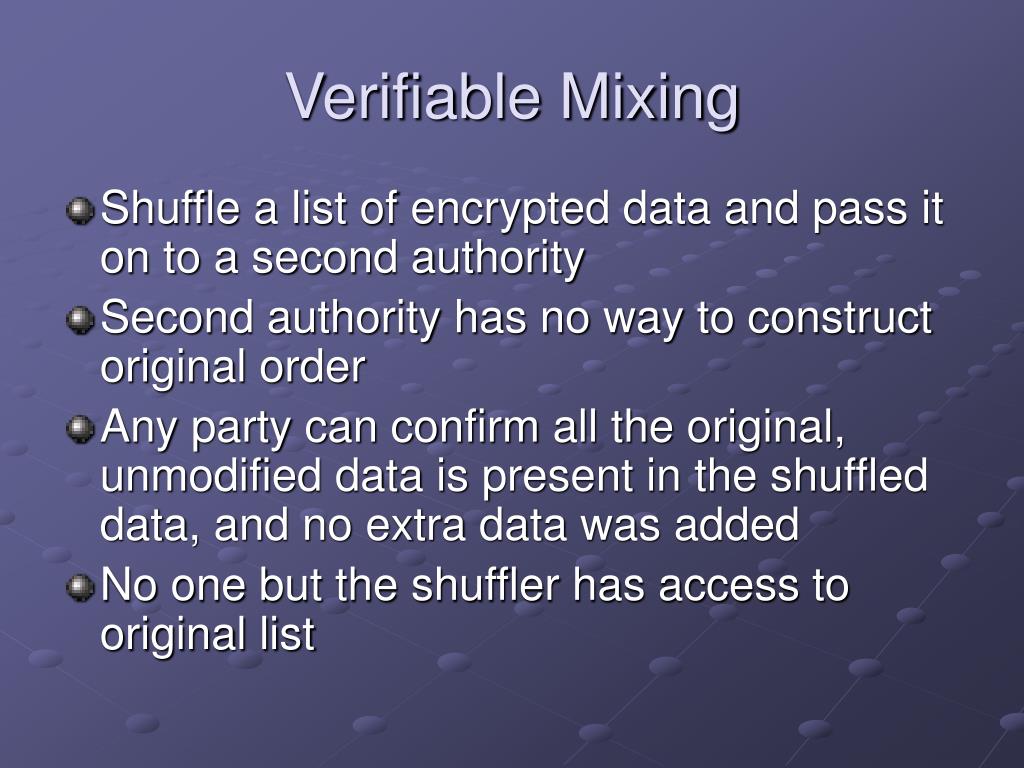 Verifiable Mixing

Shuffle a list of encrypted data and pass it on to a second authority

Second authority has no way to construct original order

Any party can confirm all the original, unmodified data is present in the shuffled data, and no extra data was added

No one but the shuffler has access to original list